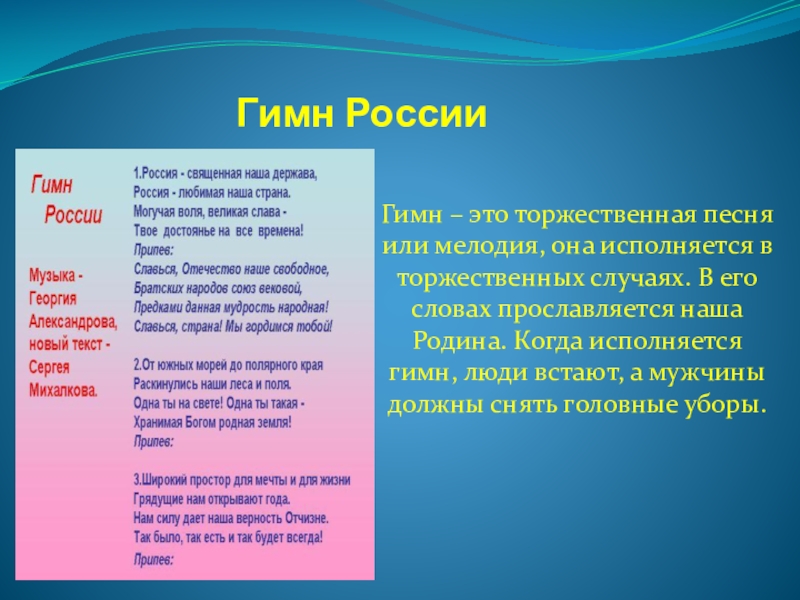 Гимн России

Гимн России

Музыка - Георгия Александрова, новый текст - Сергея Михалкова.

1.Россия - священная наша держава,
Россия - любимая наша страна.
Могучая воля, великая слава -
Твое достоянье на все времена!
Припев:
Славься, Отечество наше свободное,
Братских народов союз вековой,
Предками данная мудрость народная!
Славься, страна! Мы гордимся тобой!

2.От южных морей до полярного края
Раскинулись наши леса и поля.
Одна ты на свете! Одна ты такая -
Хранимая Богом родная земля!
Припев:

3.Широкий простор для мечты и для жизни
Грядущие нам открывают года.
Нам силу дает наша верность Отчизне.
Так было, так есть и так будет всегда!
Припев:

Гимн – это торжественная песня или мелодия, она исполняется в торжественных случаях. В его словах прославляется наша Родина. Когда исполняется гимн, люди встают, а мужчины должны снять головные уборы.